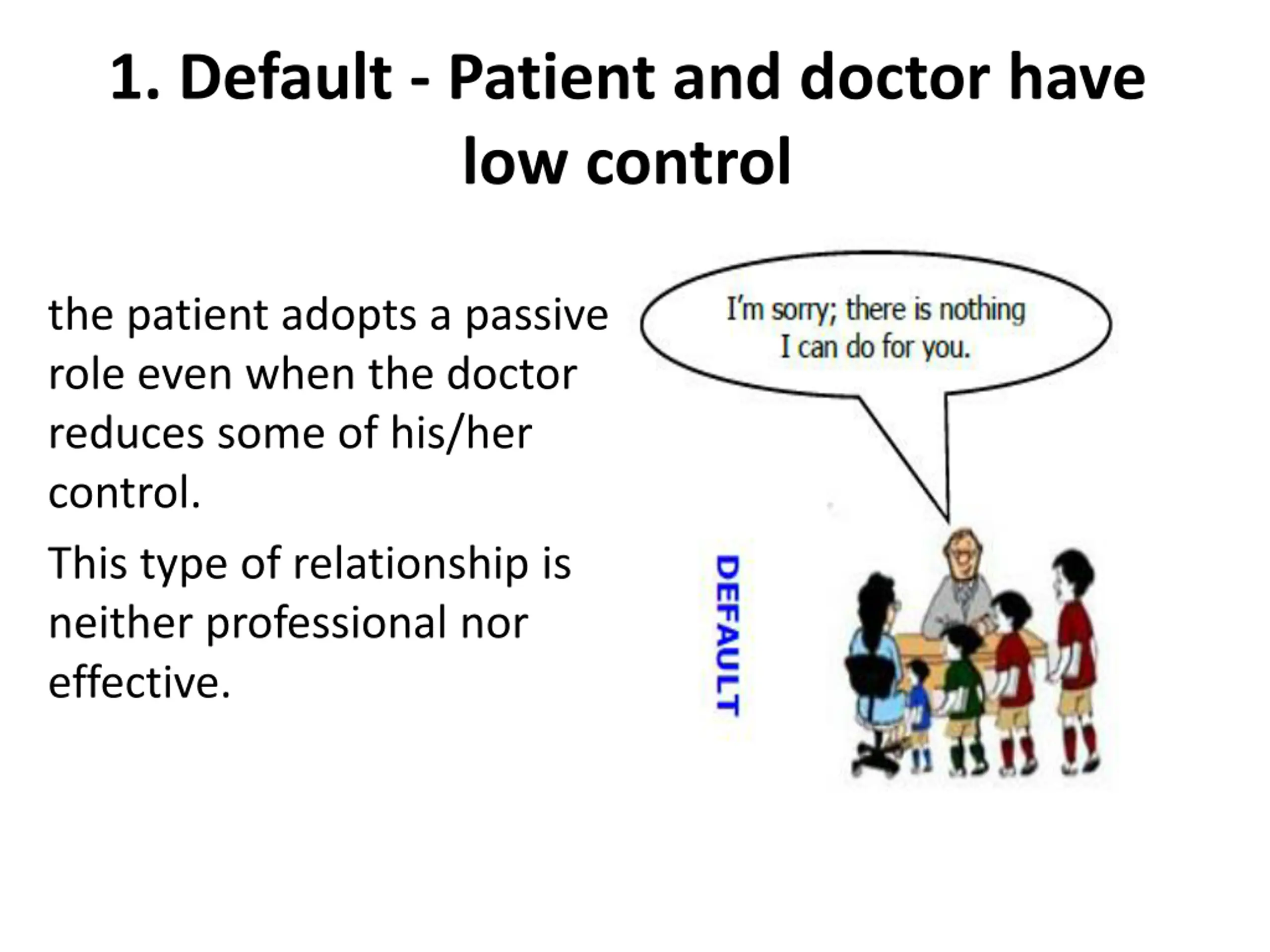 1. Default - Patient and doctor have low control

the patient adopts a passive role even when the doctor reduces some of his/her control.

This type of relationship is neither professional nor effective.

I'm sorry; there is nothing I can do for you.

DEFAULT